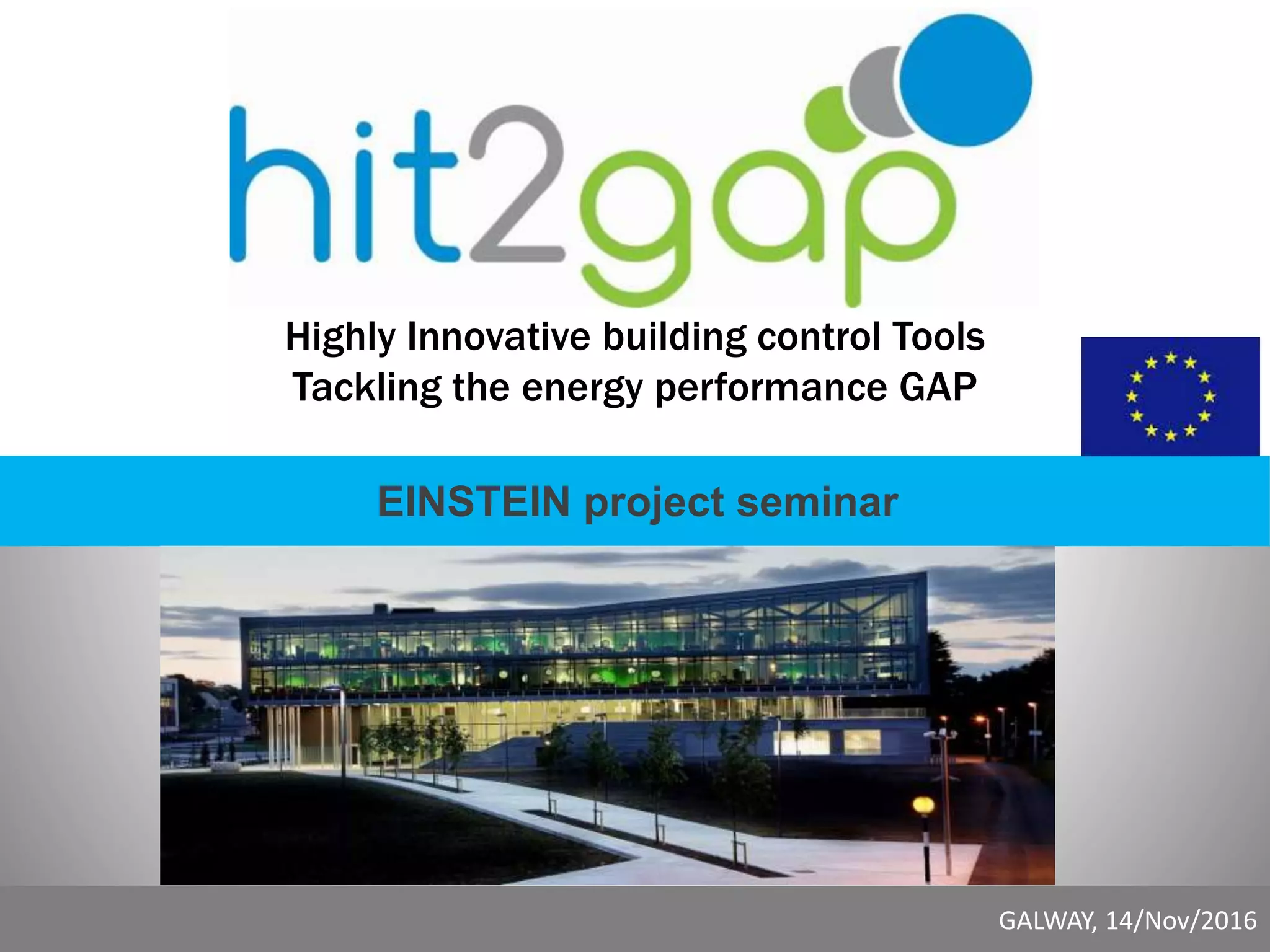 hit2gap

Highly Innovative building control Tools
Tackling the energy performance GAP

EINSTEIN project seminar

GALWAY, 14/Nov/2016